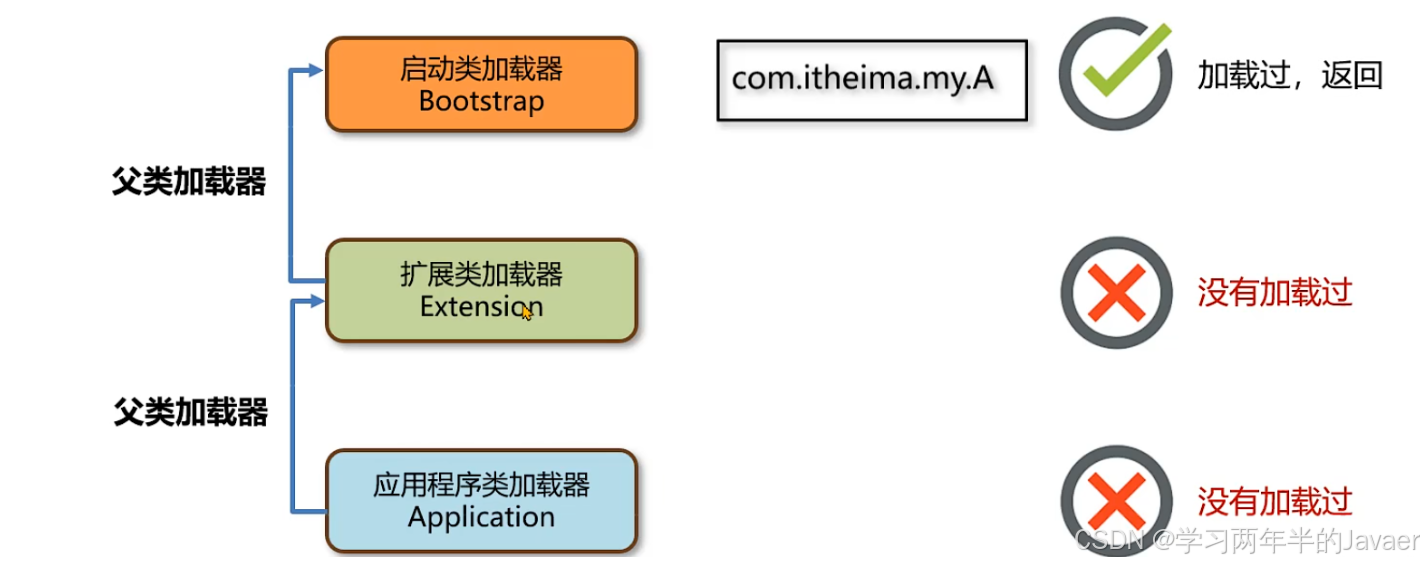 启动类加载器
Bootstrap

com.itheima.my.A

加载过，返回

父类加载器

扩展类加载器
Extension

没有加载过

父类加载器

应用程序类加载器
Application

没有加载过

CSDN @学习两年半的Javaer